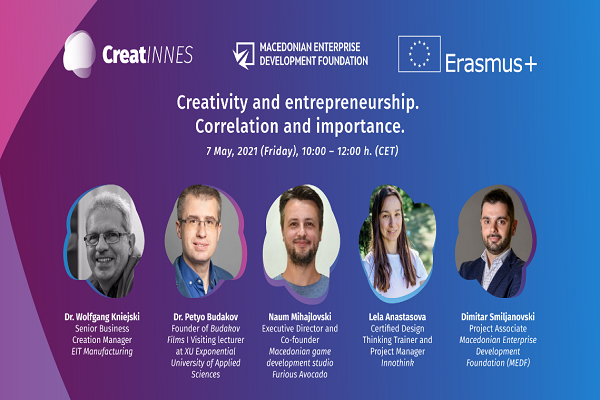 CreatINNES

MACEDONIAN ENTERPRISE DEVELOPMENT FOUNDATION

Erasmus+

Creativity and entrepreneurship. Correlation and importance.

7 May, 2021 (Friday), 10:00 – 12:00 h. (CET)

Dr. Wolfgang Kniejski
Senior Business Creation Manager
EIT Manufacturing

Dr. Petyo Budakov
Founder of Budakov Films I Visiting lecturer at XU Exponential University of Applied Sciences

Naum Mihajlovski
Executive Director and Co-founder
Macedonian game development studio Furious Avocado

Lela Anastasova
Certified Design Thinking Trainer and Project Manager
Innothink

Dimitar Smiljanovski
Project Associate
Macedonian Enterprise Development Foundation (MEDF)